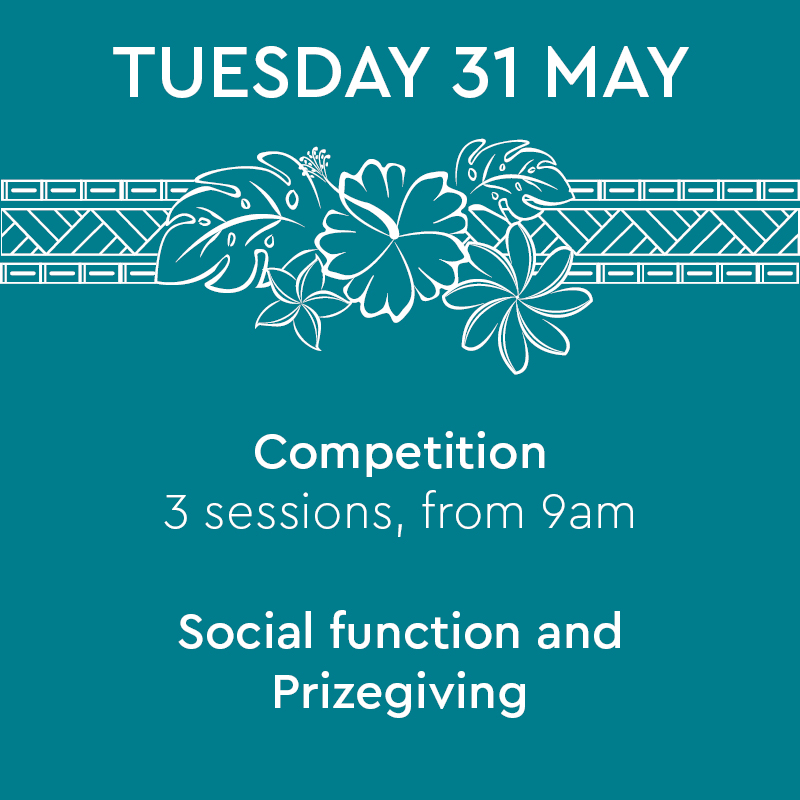 TUESDAY 31 MAY

Competition
3 sessions, from 9am

Social function and Prizegiving